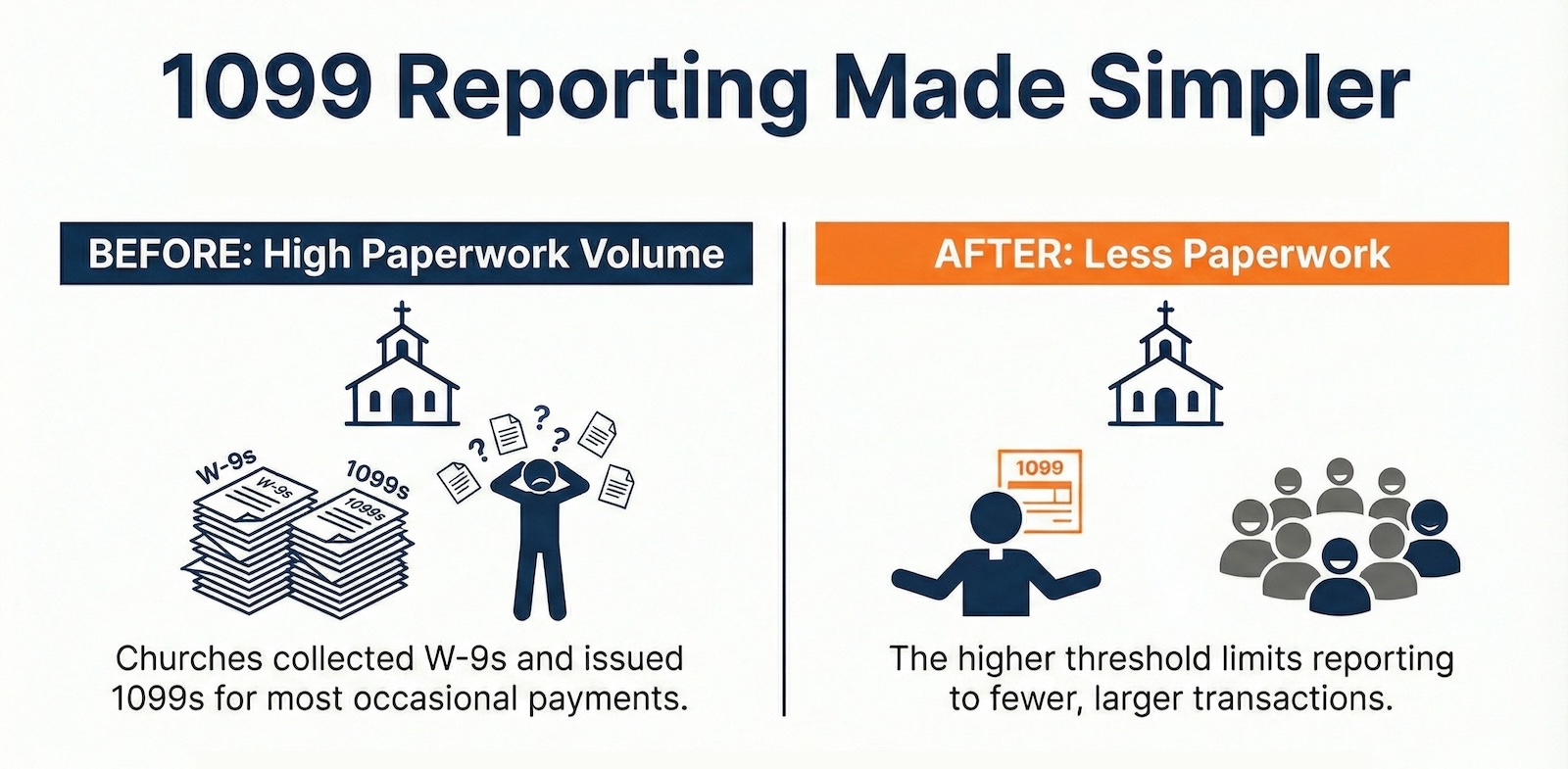 1099 Reporting Made Simpler

BEFORE: High Paperwork Volume

W-9s
W-9s
1099s
1099s
? ? ?

Churches collected W-9s and issued 1099s for most occasional payments.

AFTER: Less Paperwork

1099

The higher threshold limits reporting to fewer, larger transactions.